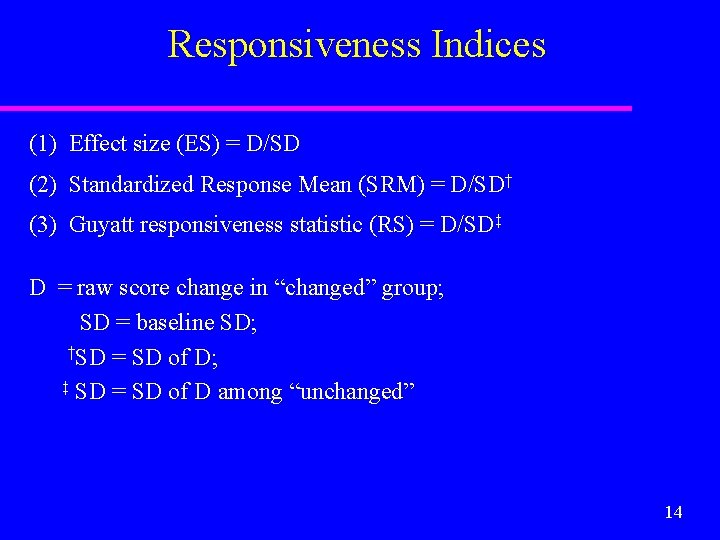 Responsiveness Indices

(1) Effect size (ES) = D/SD

(2) Standardized Response Mean (SRM) = D/SD†

(3) Guyatt responsiveness statistic (RS) = D/SD‡

D = raw score change in “changed” group;
SD = baseline SD;
†SD = SD of D;
‡ SD = SD of D among “unchanged”

14